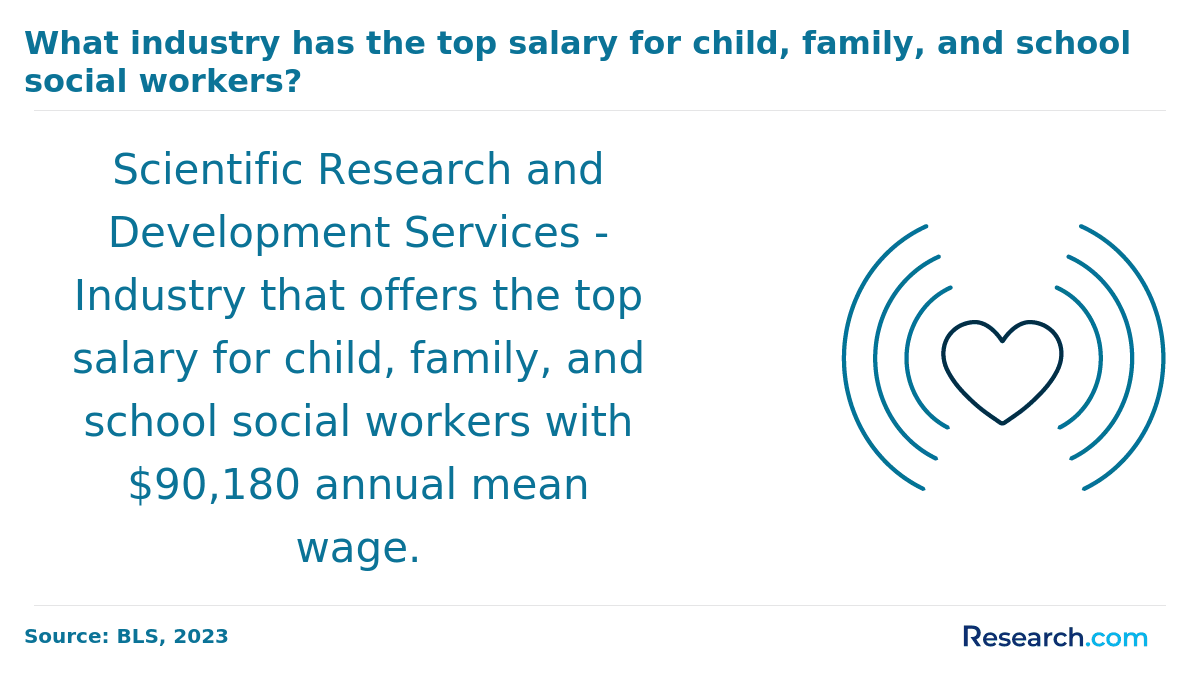 What industry has the top salary for child, family, and school social workers?

Scientific Research and Development Services - Industry that offers the top salary for child, family, and school social workers with \$90,180 annual mean wage.

Source: BLS, 2023

Research.com